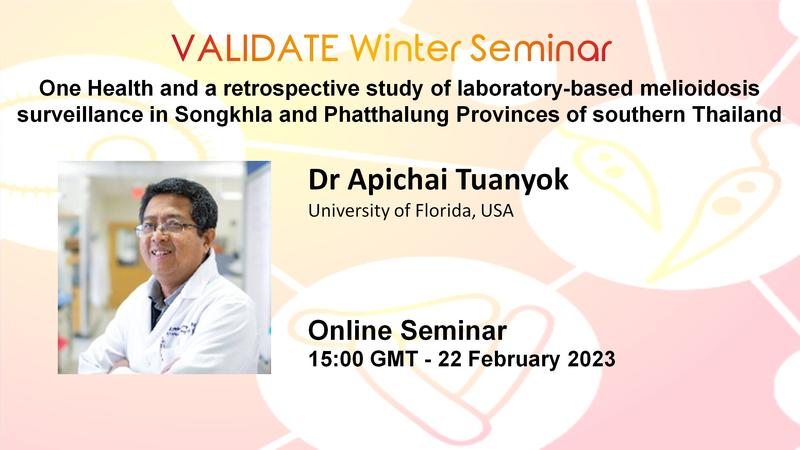 VALIDATE Winter Seminar

One Health and a retrospective study of laboratory-based melioidosis surveillance in Songkhla and Phatthalung Provinces of southern Thailand

Dr Apichai Tuanyok
University of Florida, USA

Online Seminar
15:00 GMT - 22 February 2023